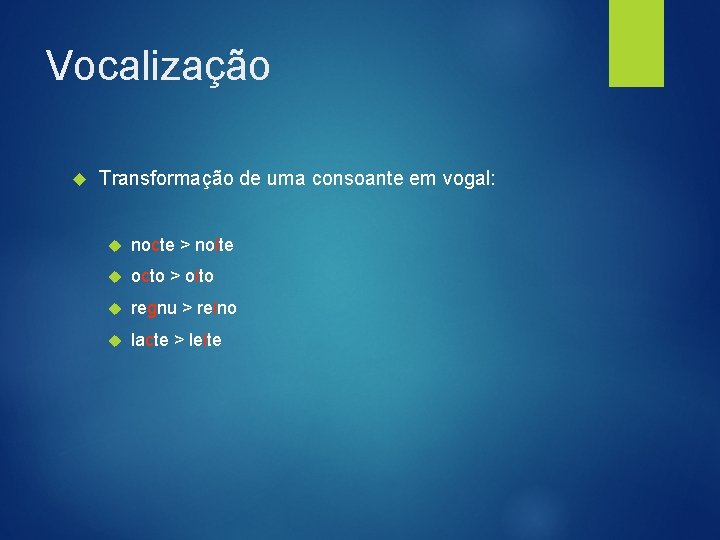 Vocalização

Transformação de uma consoante em vogal:

nocte > noite

octo > oito

regnu > reino

lacte > leite